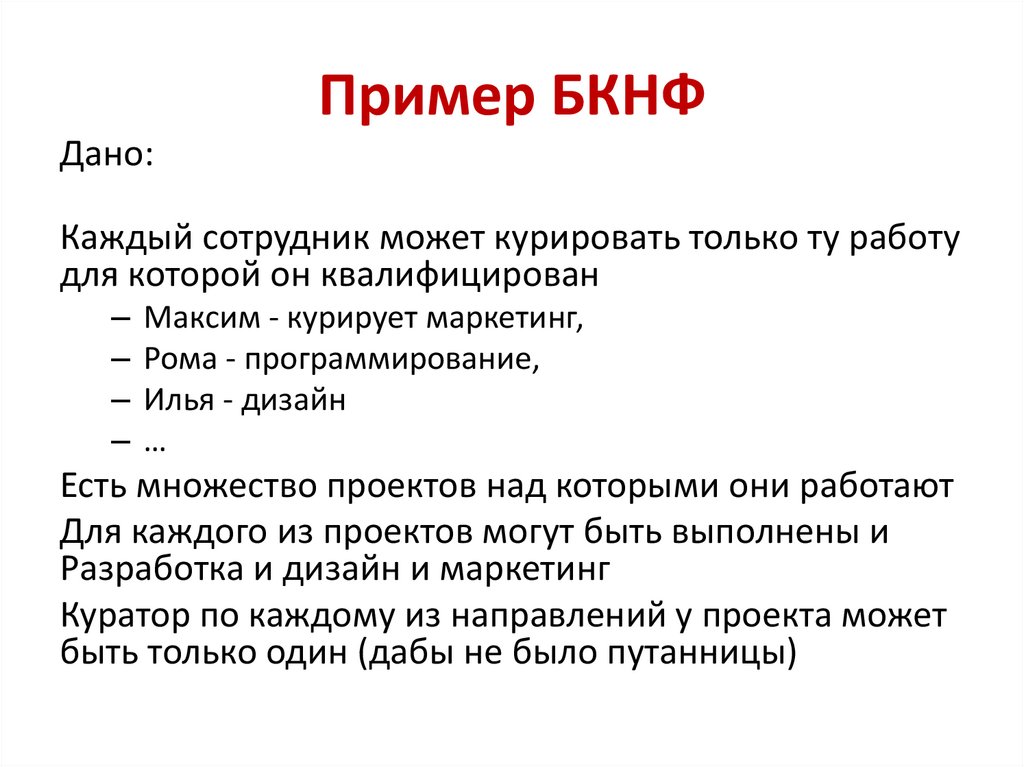 Пример БКНФ

Дано:

Каждый сотрудник может курировать только ту работу для которой он квалифицирован
– Максим - курирует маркетинг,
– Рома - программирование,
– Илья - дизайн
– …

Есть множество проектов над которыми они работают
Для каждого из проектов могут быть выполнены и Разработка и дизайн и маркетинг
Куратор по каждому из направлений у проекта может быть только один (дабы не было путанницы)